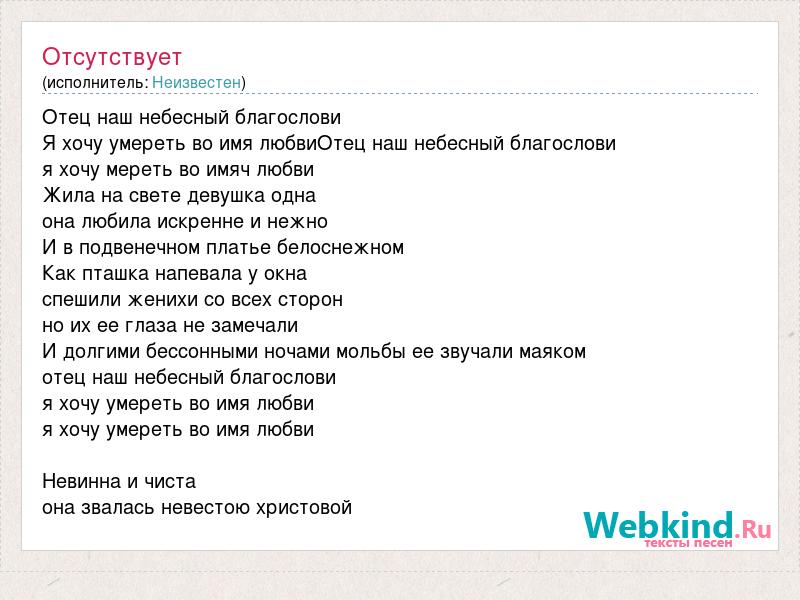 Отсутствует
(исполнитель: Неизвестен)

Отец наш небесный благослови
Я хочу умереть во имя любвиОтец наш небесный благослови
я хочу мереть во имяч любви
Жила на свете девушка одна
она любила искренне и нежно
И в подвенечном платье белоснежном
Как пташка напевала у окна
спешили женихи со всех сторон
но их ее глаза не замечали
И долгими бессонными ночами мольбы ее звучали маяком
отец наш небесный благослови
я хочу умереть во имя любви
я хочу умереть во имя любви

Невинна и чиста
она звалась невестою христовой

Webkind.Ru
тексты песен